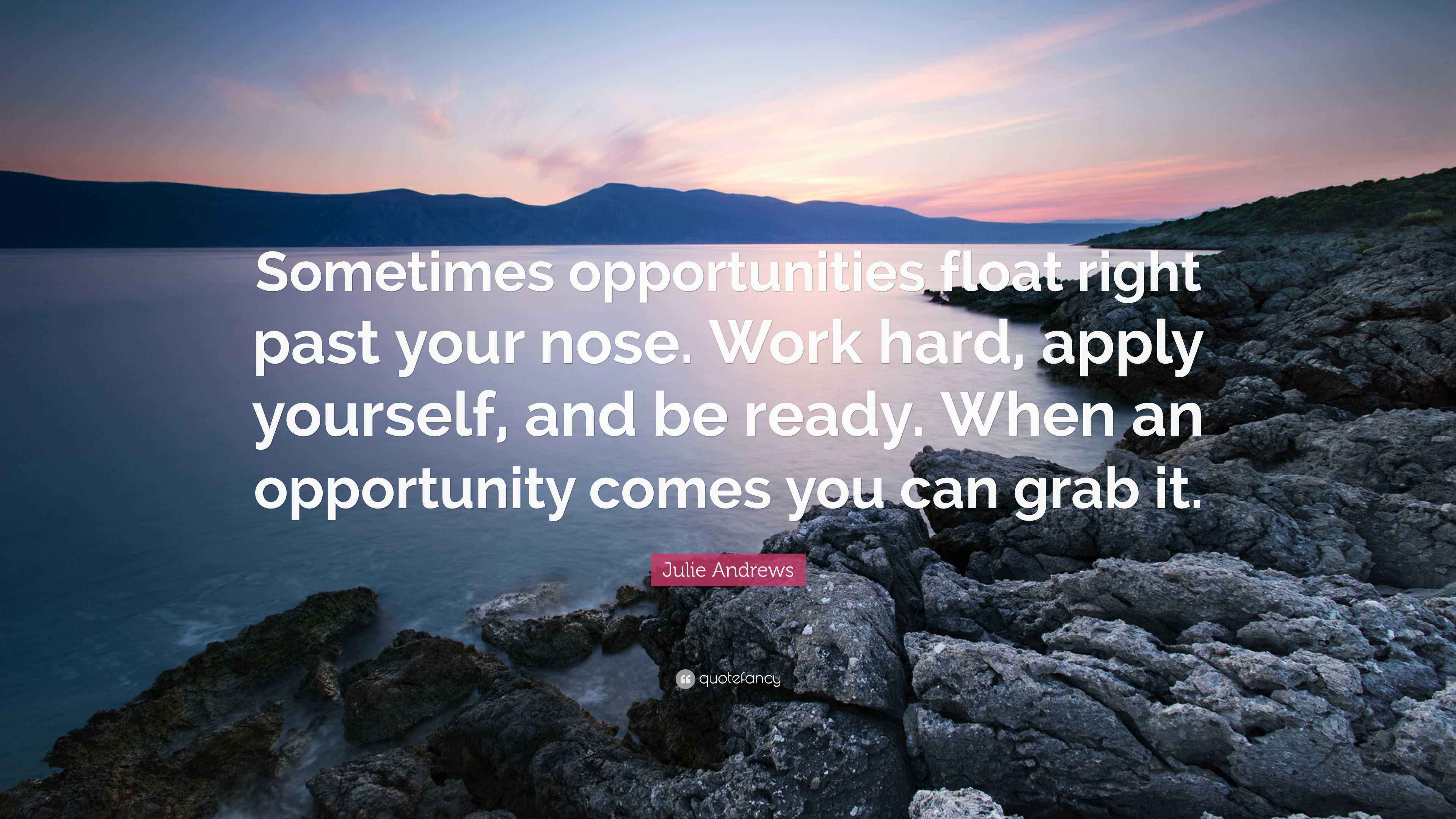 Sometimes opportunities float right past your nose. Work hard, apply yourself, and be ready. When an opportunity comes you can grab it.

Julie Andrews

quotefancy